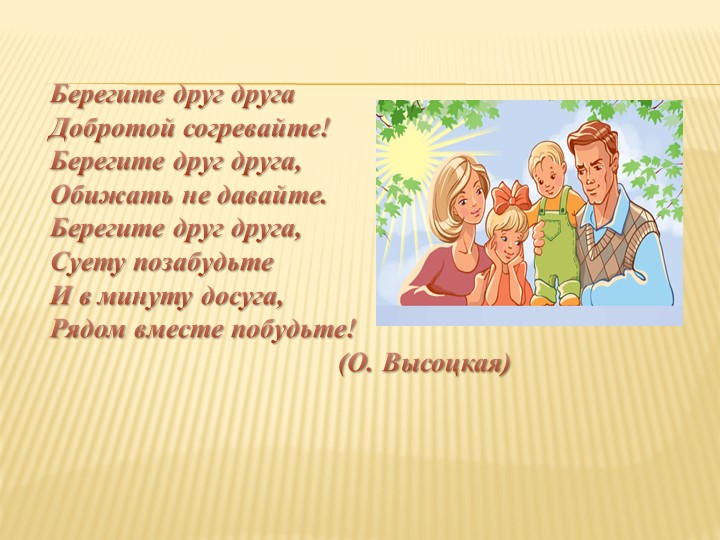 Берегите друг друга
Добротой согревайте!
Берегите друг друга,
Обижать не давайте.
Берегите друг друга,
Суету позабудьте
И в минуту досуга,
Рядом вместе побудьте!
(О. Высоцкая)